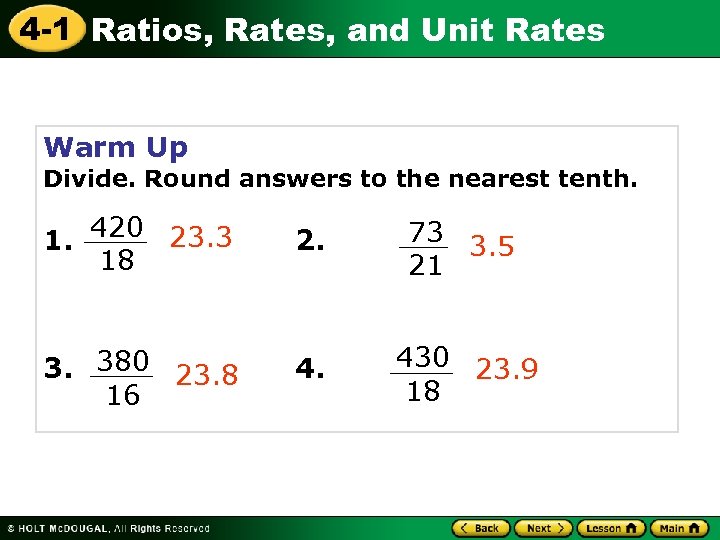 4-1 Ratios, Rates, and Unit Rates

Warm Up
Divide. Round answers to the nearest tenth.

1. $\frac{420}{18}$ 23.3

2. $\frac{73}{21}$ 3.5

3. $\frac{380}{16}$ 23.8

4. $\frac{430}{18}$ 23.9

© HOLT McDOUGAL, All Rights Reserved

Back Next Lesson Main